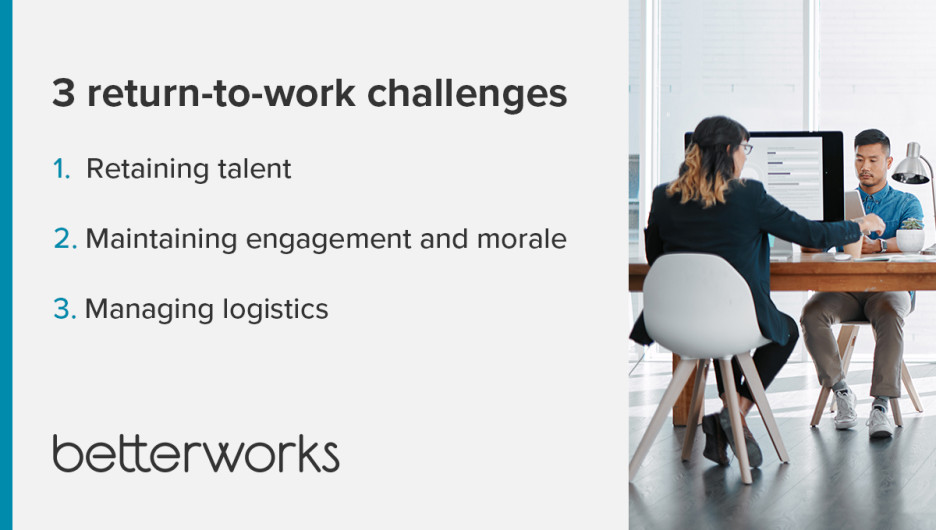 3 return-to-work challenges

1. Retaining talent

2. Maintaining engagement and morale

3. Managing logistics

betterworks